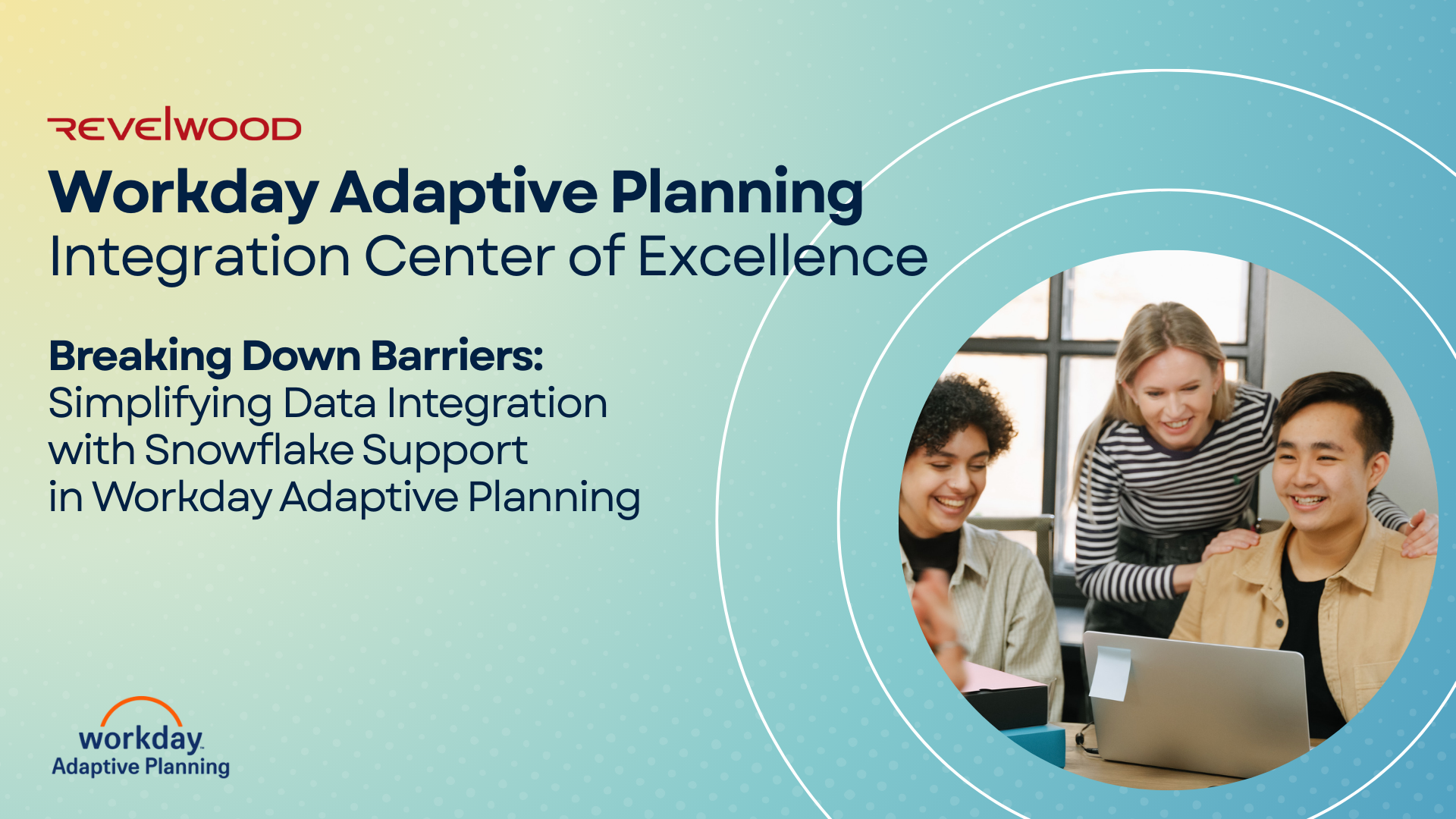 REVELWOOD

Workday Adaptive Planning
Integration Center of Excellence

Breaking Down Barriers:
Simplifying Data Integration with Snowflake Support in Workday Adaptive Planning

workday.
Adaptive Planning